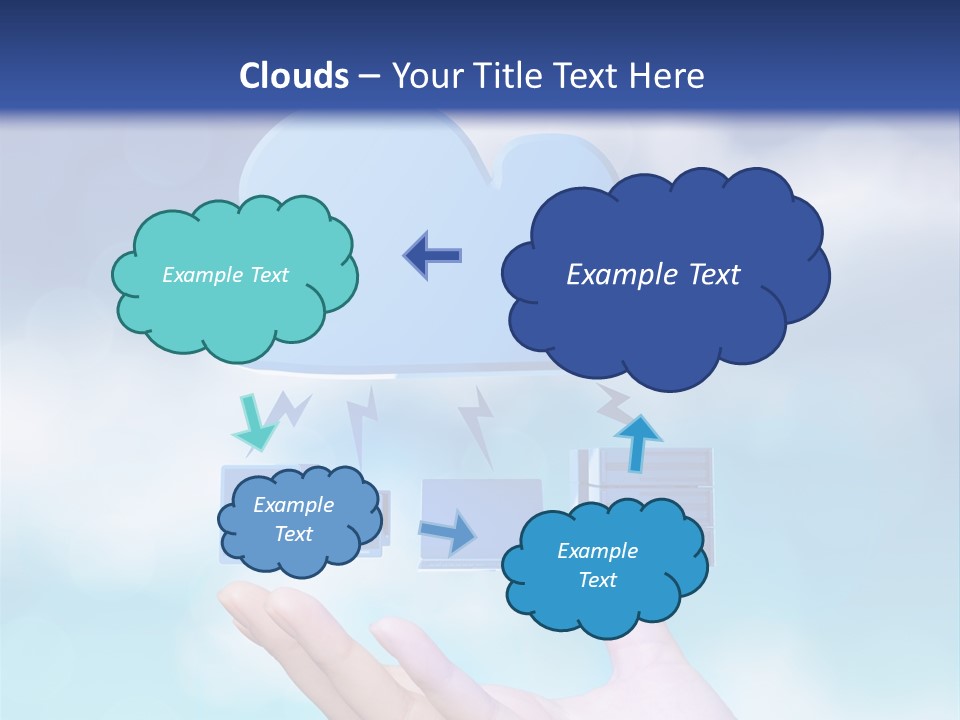 Clouds – Your Title Text Here

Example Text

Example Text

Example Text

Example Text